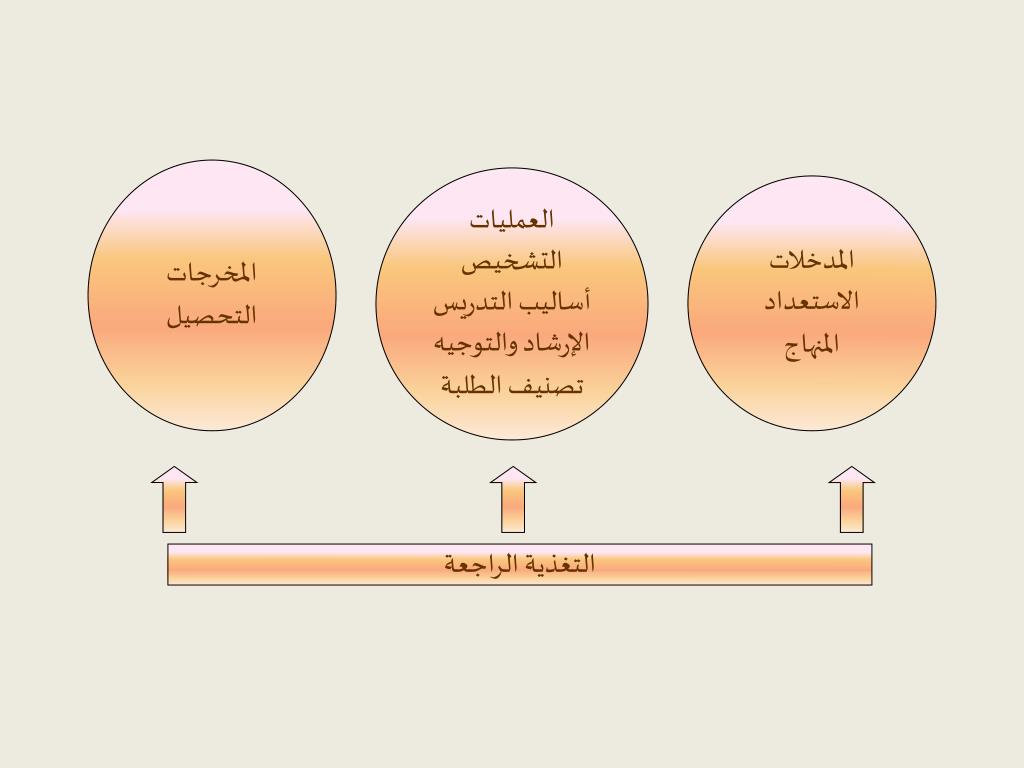 المدخلات
الاستعداد
المنهاج

العمليات
التشخيص
أساليب التدريس
الإرشاد والتوجيه
تصنيف الطلبة

المخرجات
التحصيل

التغذية الراجعة